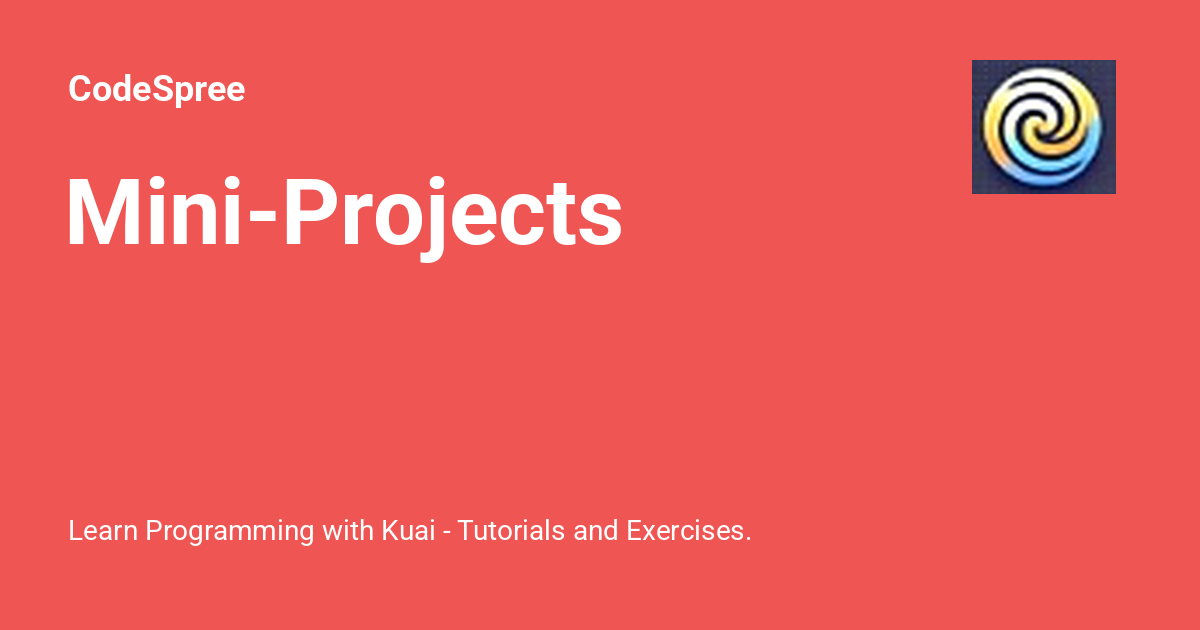 CodeSpree

Mini-Projects

Learn Programming with Kuai - Tutorials and Exercises.